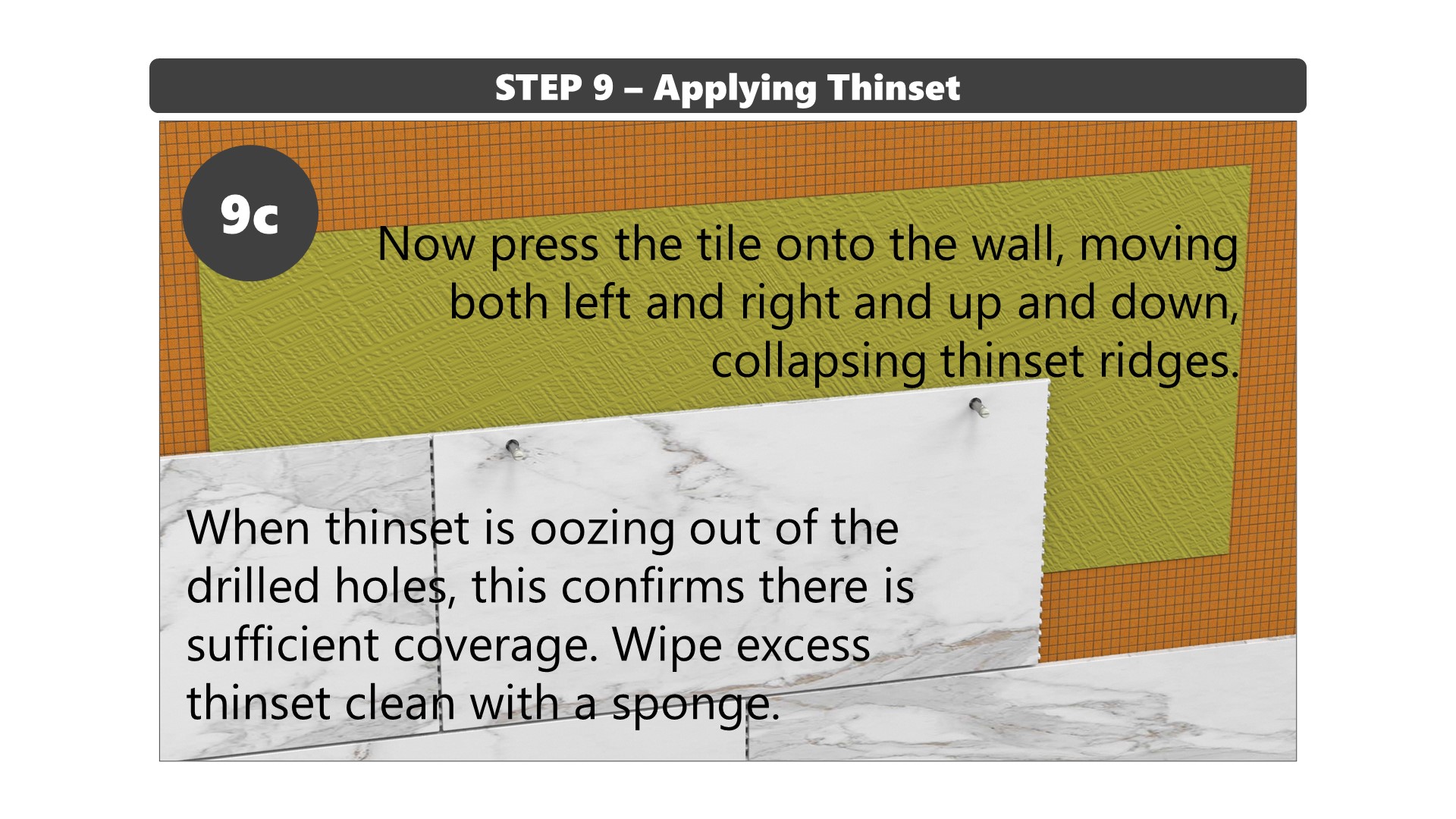 STEP 9 – Applying Thinset

9c

Now press the tile onto the wall, moving both left and right and up and down, collapsing thinset ridges.

When thinset is oozing out of the drilled holes, this confirms there is sufficient coverage. Wipe excess thinset clean with a sponge.